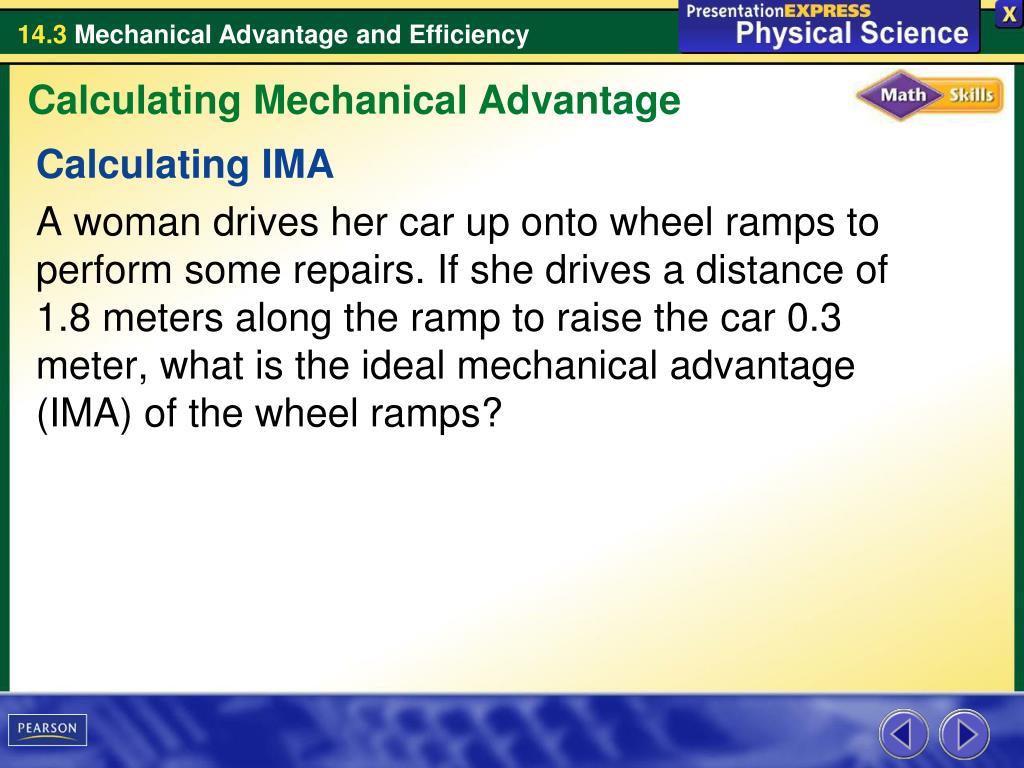 14.3 Mechanical Advantage and Efficiency

PresentationEXPRESS
Physical Science

X

Calculating Mechanical Advantage

Math Skills

Calculating IMA

A woman drives her car up onto wheel ramps to perform some repairs. If she drives a distance of 1.8 meters along the ramp to raise the car 0.3 meter, what is the ideal mechanical advantage (IMA) of the wheel ramps?

PEARSON